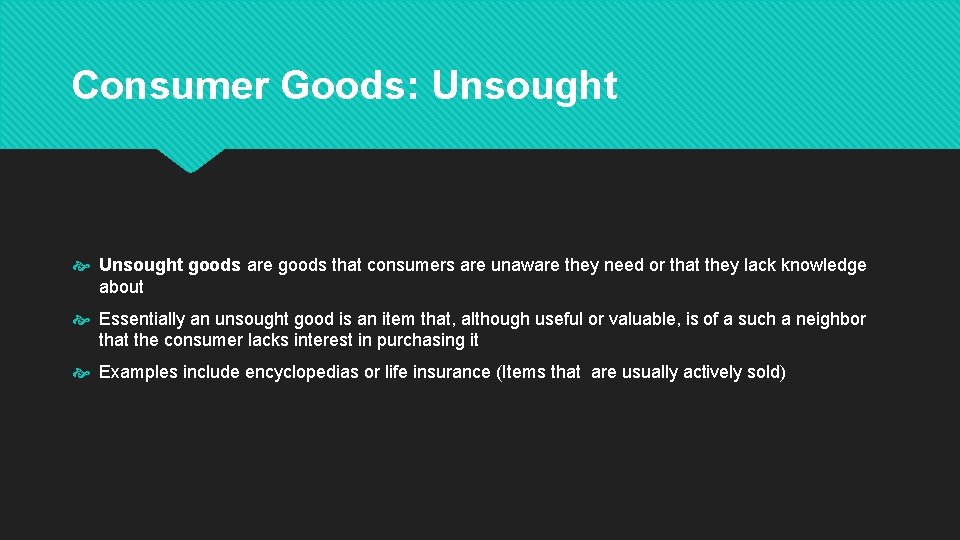 Consumer Goods: Unsought

Unsought goods are goods that consumers are unaware they need or that they lack knowledge about

Essentially an unsought good is an item that, although useful or valuable, is of a such a neighbor that the consumer lacks interest in purchasing it

Examples include encyclopedias or life insurance (Items that  are usually actively sold)